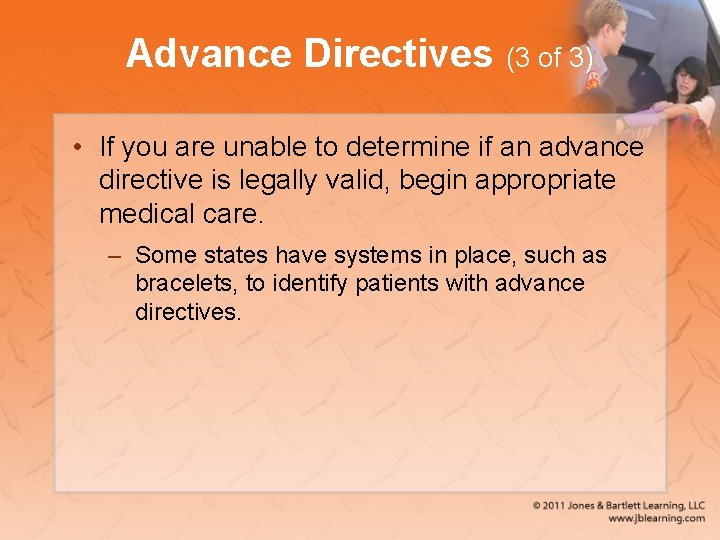 Advance Directives (3 of 3)

• If you are unable to determine if an advance directive is legally valid, begin appropriate medical care.

– Some states have systems in place, such as bracelets, to identify patients with advance directives.

© 2011 Jones & Bartlett Learning, LLC
www.jblearning.com